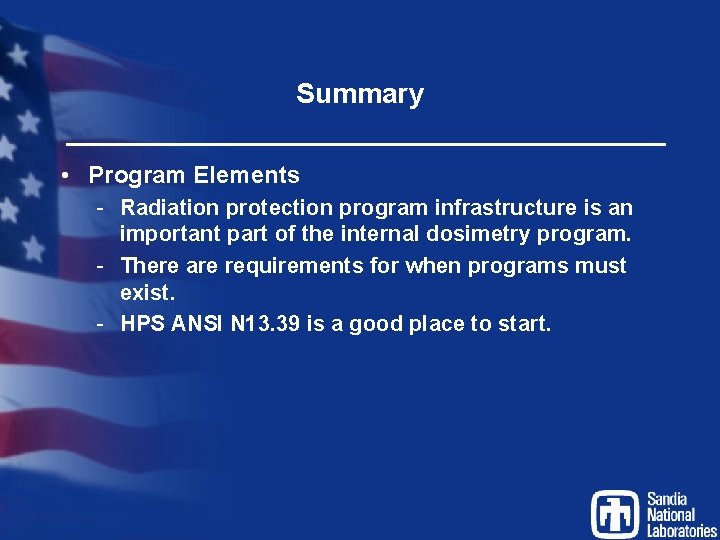 Summary

• Program Elements
- Radiation protection program infrastructure is an important part of the internal dosimetry program.
- There are requirements for when programs must exist.
- HPS ANSI N13.39 is a good place to start.

Sandia National Laboratories